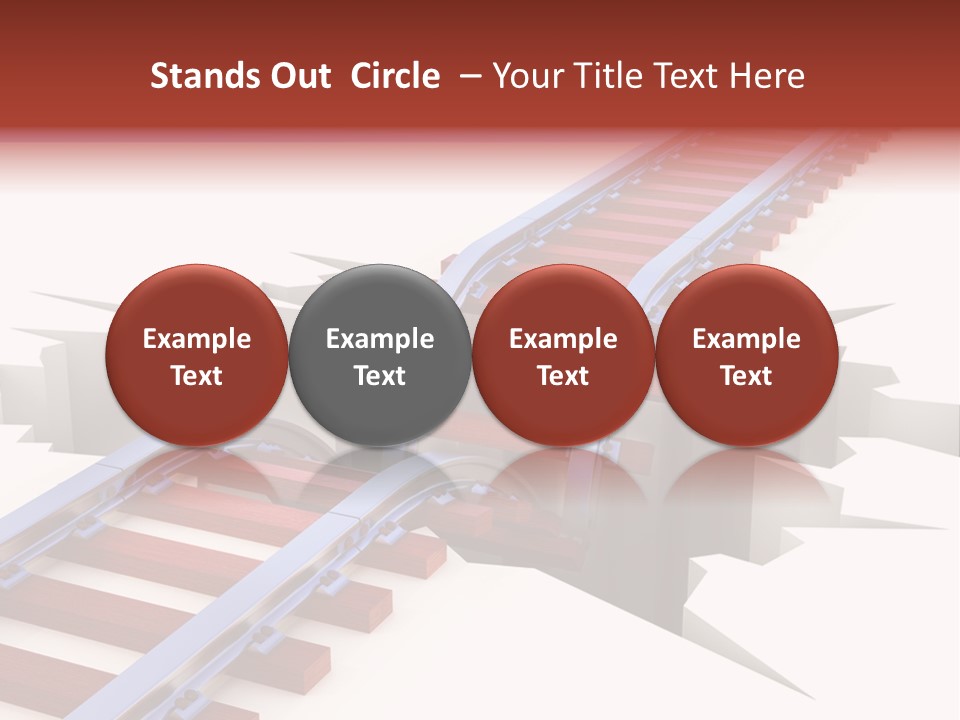 Stands Out Circle – Your Title Text Here

Example Text

Example Text

Example Text

Example Text